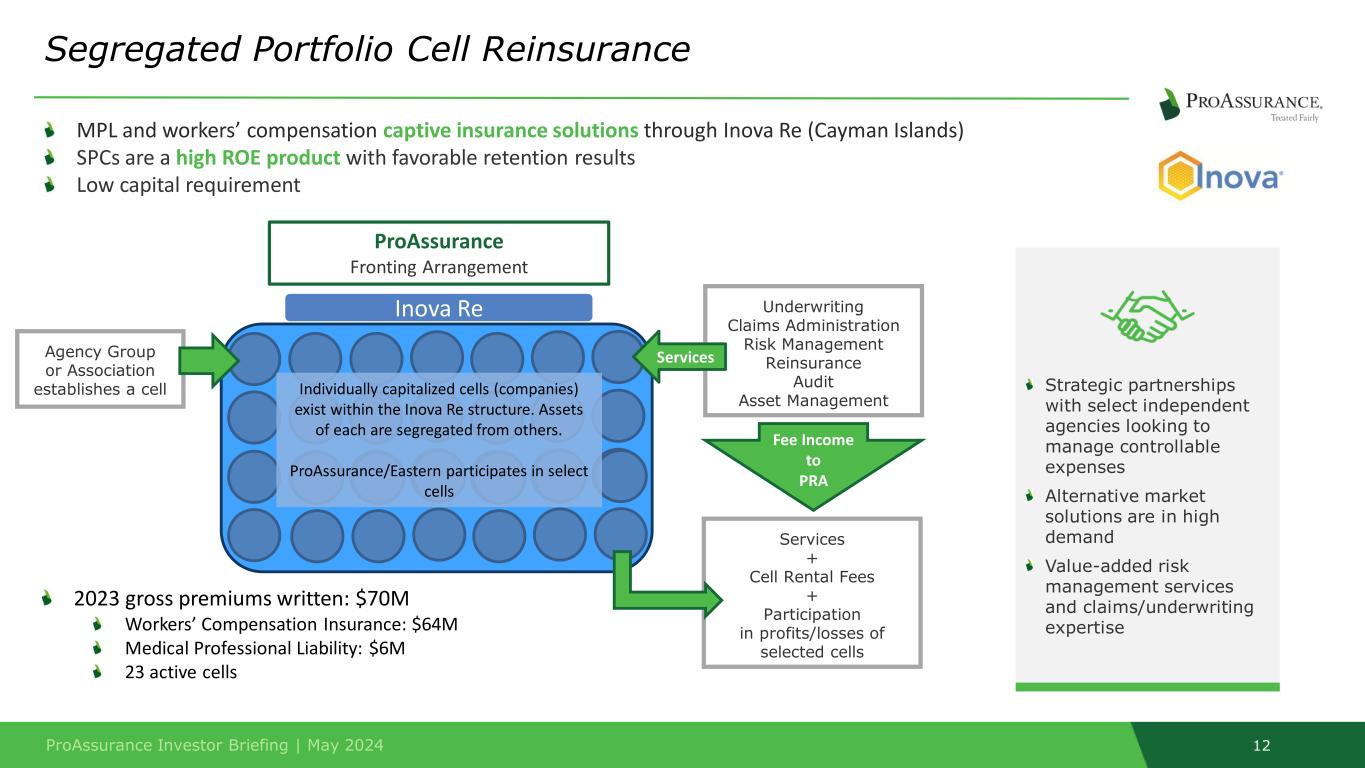 Segregated Portfolio Cell Reinsurance

PROASSURANCE. Treated Fairly

Inova

MPL and workers' compensation captive insurance solutions through Inova Re (Cayman Islands)
SPCs are a high ROE product with favorable retention results
Low capital requirement

ProAssurance
Fronting Arrangement

Inova Re

Agency Group or Association establishes a cell

Individually capitalized cells (companies) exist within the Inova Re structure. Assets of each are segregated from others.

ProAssurance/Eastern participates in select cells

Services

Underwriting
Claims Administration
Risk Management
Reinsurance
Audit
Asset Management

Fee Income to PRA

Services
+
Cell Rental Fees
+
Participation in profits/losses of selected cells

2023 gross premiums written: $70M
Workers' Compensation Insurance: $64M
Medical Professional Liability: $6M
23 active cells

Strategic partnerships with select independent agencies looking to manage controllable expenses
Alternative market solutions are in high demand
Value-added risk management services and claims/underwriting expertise

ProAssurance Investor Briefing | May 2024

12